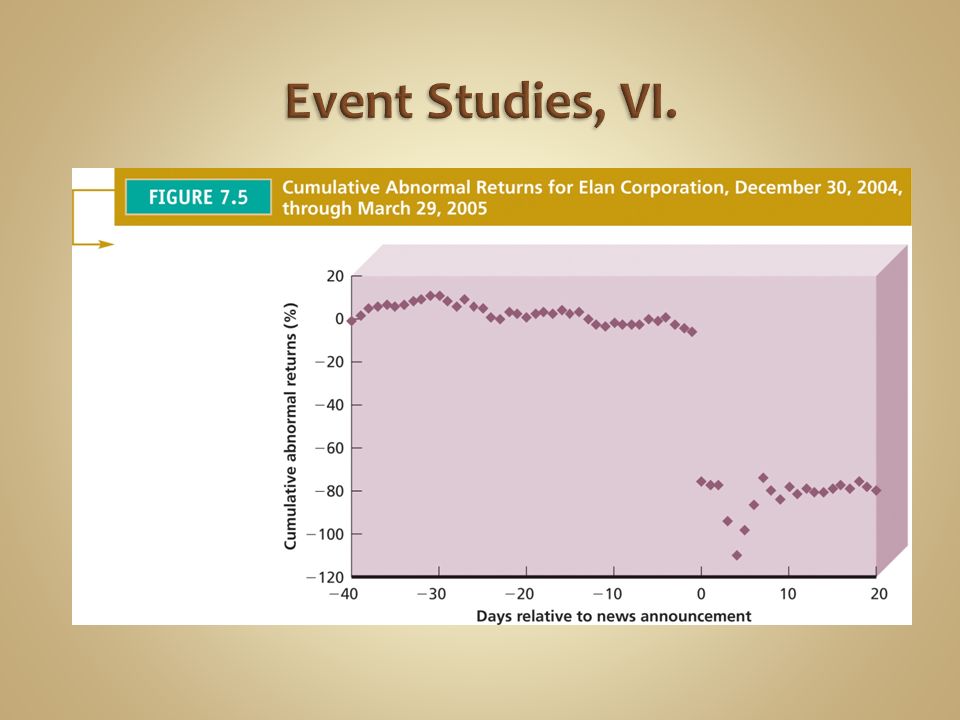 Event Studies, VI.

FIGURE 7.5 Cumulative Abnormal Returns for Elan Corporation, December 30, 2004, through March 29, 2005

Cumulative abnormal returns (%)

20
0
−20
−40
−60
−80
−100
−120

−40 −30 −20 −10 0 10 20

Days relative to news announcement